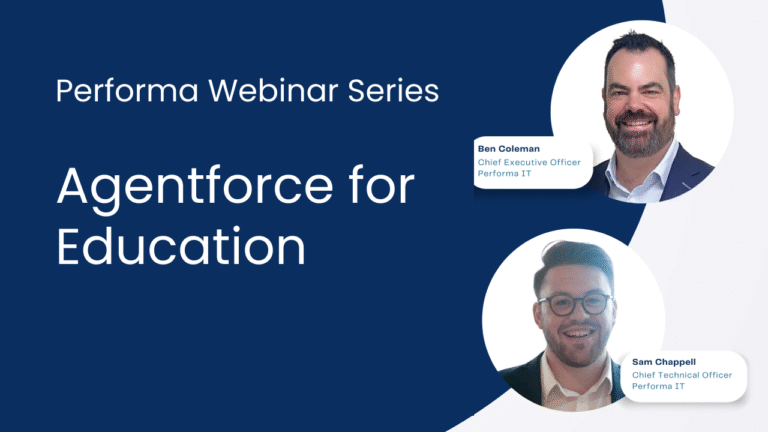 Performa Webinar Series

Agentforce for Education

Ben Coleman
Chief Executive Officer
Performa IT

Sam Chappell
Chief Technical Officer
Performa IT